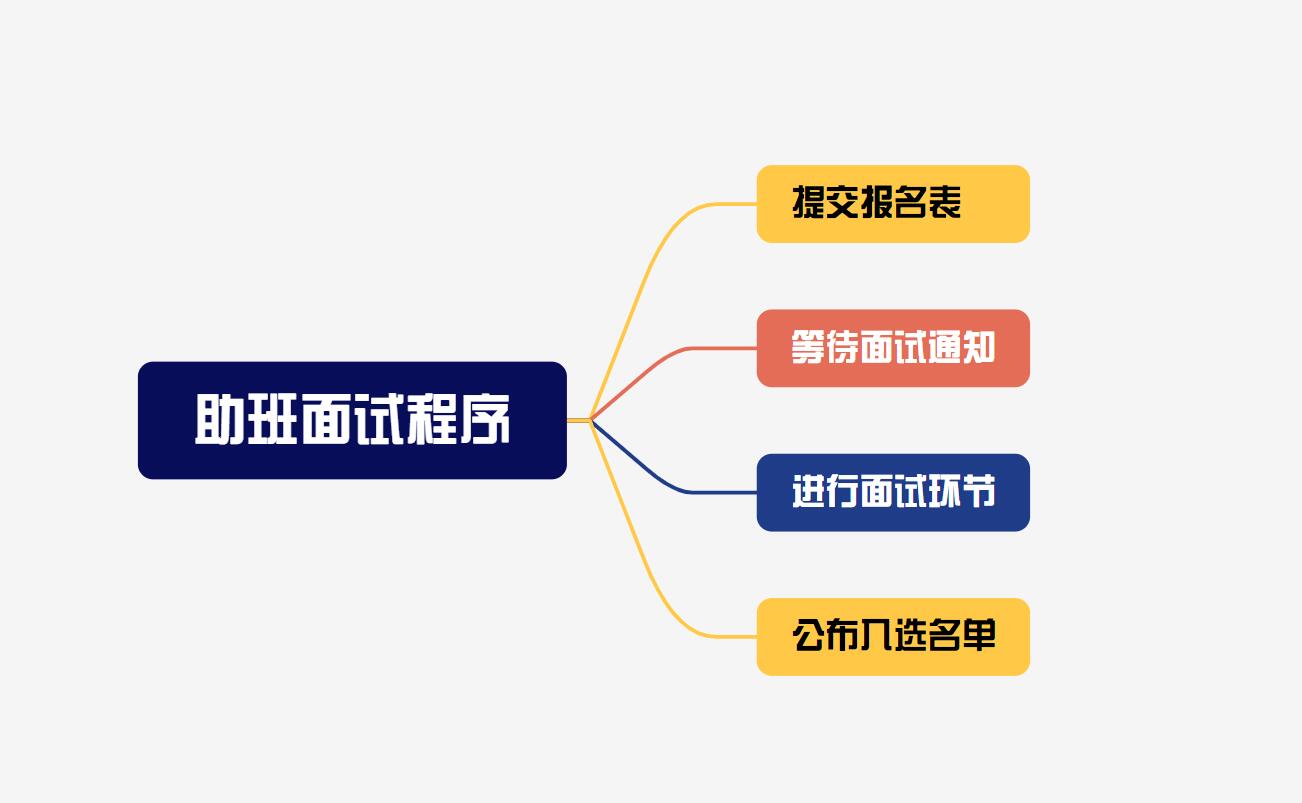 助班面试程序

提交报名表

等待面试通知

进行面试环节

公布入选名单